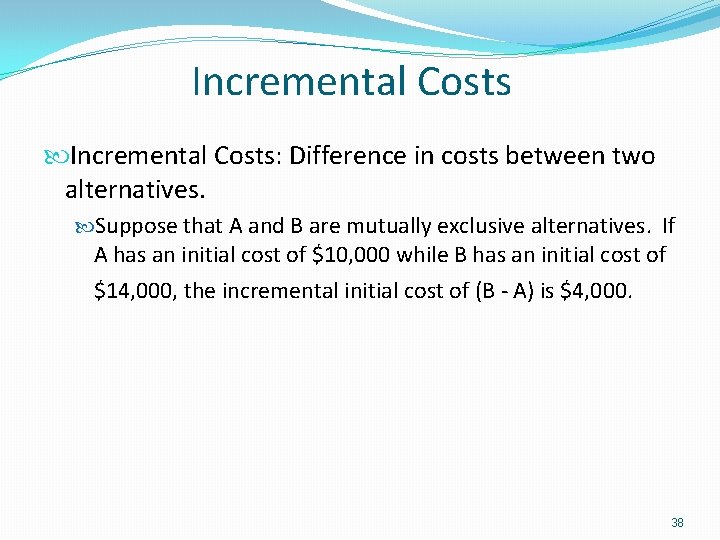 Incremental Costs

Incremental Costs: Difference in costs between two alternatives.

Suppose that A and B are mutually exclusive alternatives. If A has an initial cost of \$10,000 while B has an initial cost of \$14,000, the incremental initial cost of (B - A) is \$4,000.

38